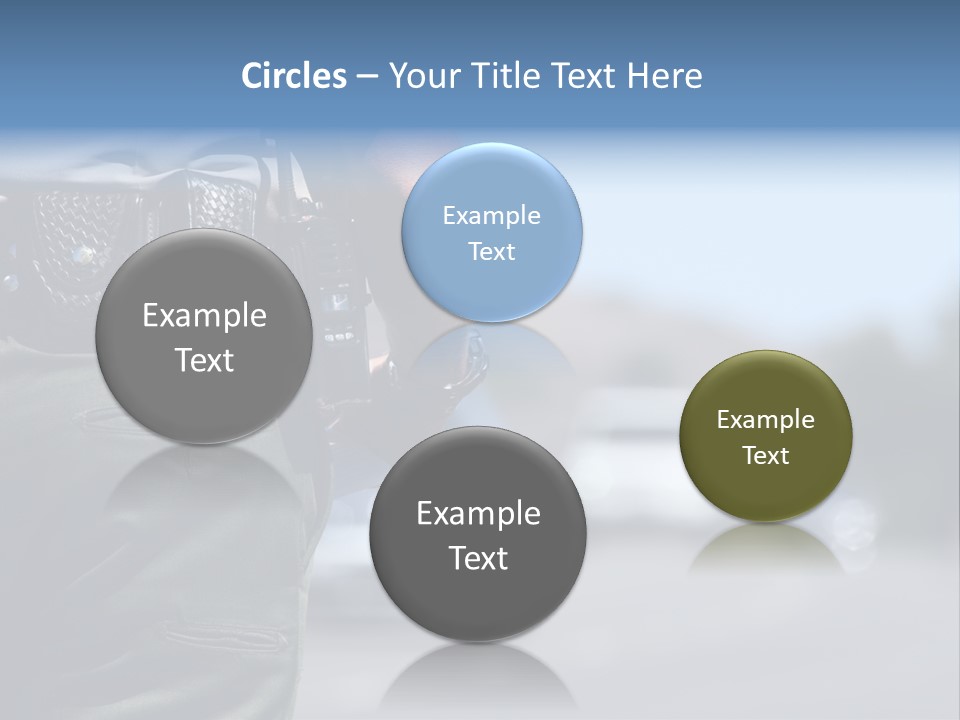 Circles – Your Title Text Here

Example Text

Example Text

Example Text

Example Text